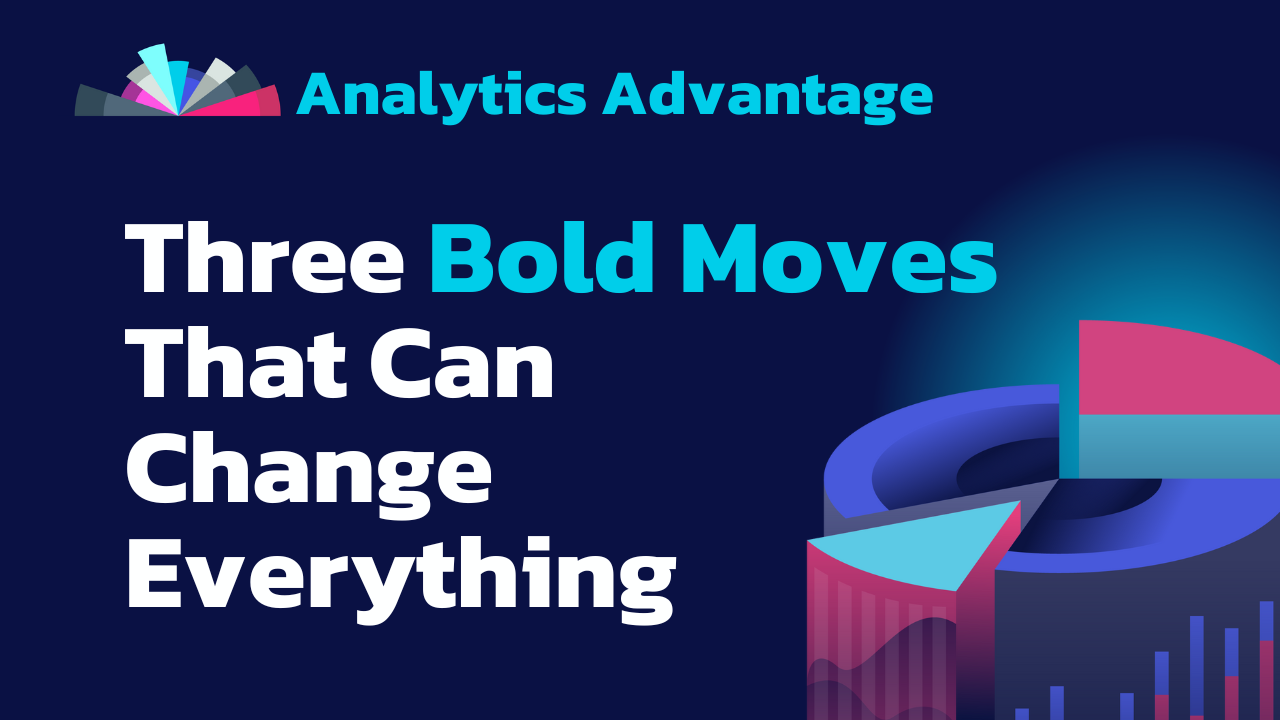 Analytics Advantage

Three Bold Moves That Can Change Everything